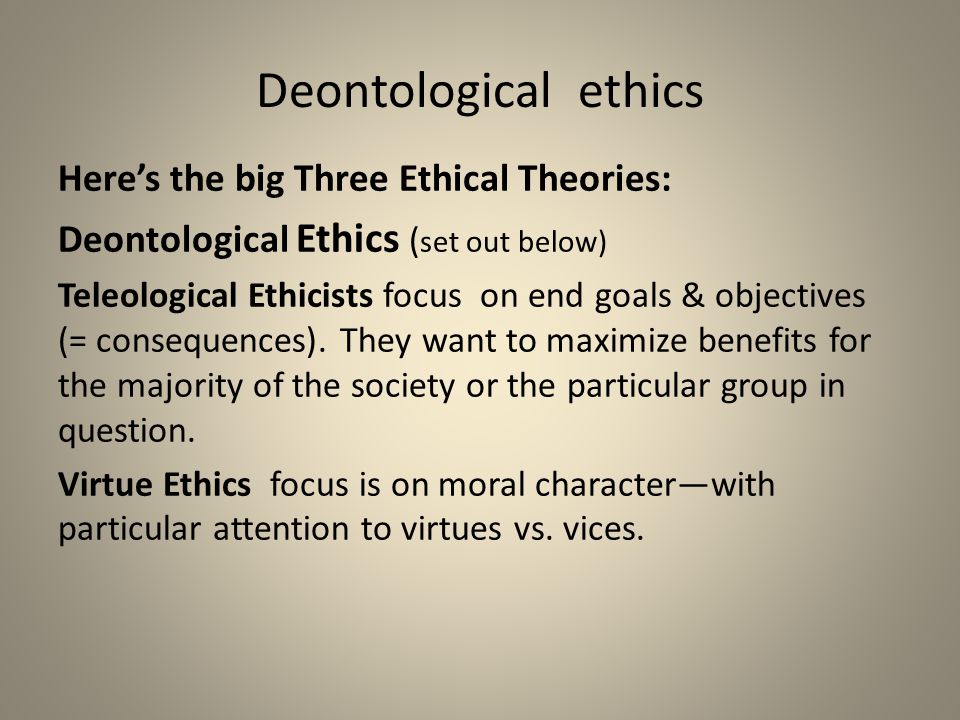 Deontological ethics

Here's the big Three Ethical Theories:

Deontological Ethics (set out below)

Teleological Ethicists focus on end goals & objectives (= consequences). They want to maximize benefits for the majority of the society or the particular group in question.

Virtue Ethics focus is on moral character—with particular attention to virtues vs. vices.